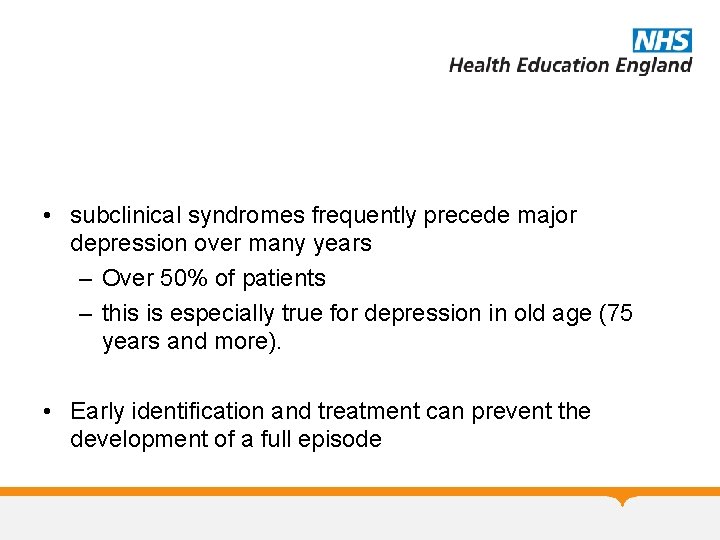 NHS
Health Education England

• subclinical syndromes frequently precede major depression over many years
– Over 50% of patients
– this is especially true for depression in old age (75 years and more).

• Early identification and treatment can prevent the development of a full episode